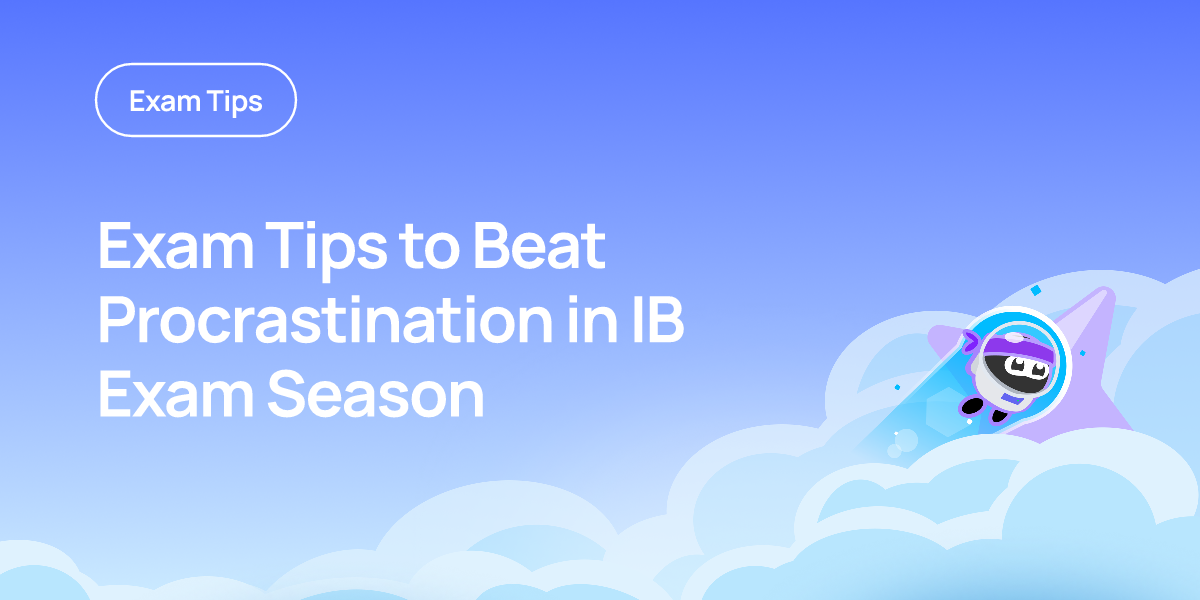 Exam Tips

Exam Tips to Beat Procrastination in IB Exam Season